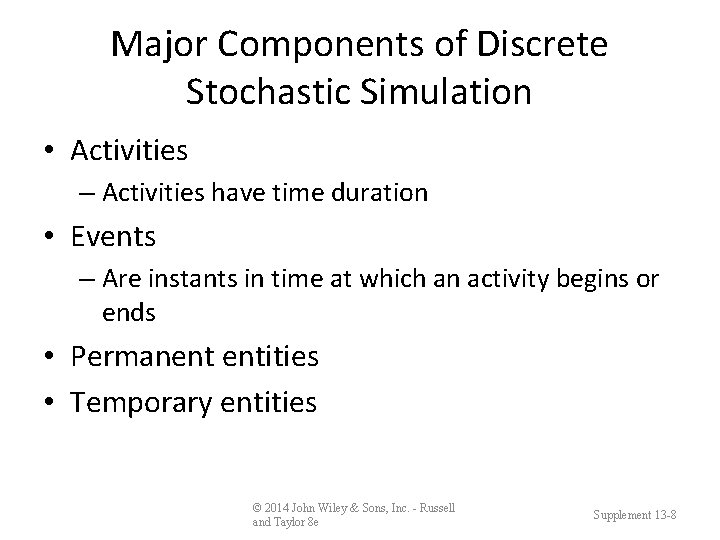 Major Components of Discrete Stochastic Simulation

• Activities
– Activities have time duration
• Events
– Are instants in time at which an activity begins or ends
• Permanent entities
• Temporary entities

© 2014 John Wiley & Sons, Inc. - Russell and Taylor 8e

Supplement 13-8